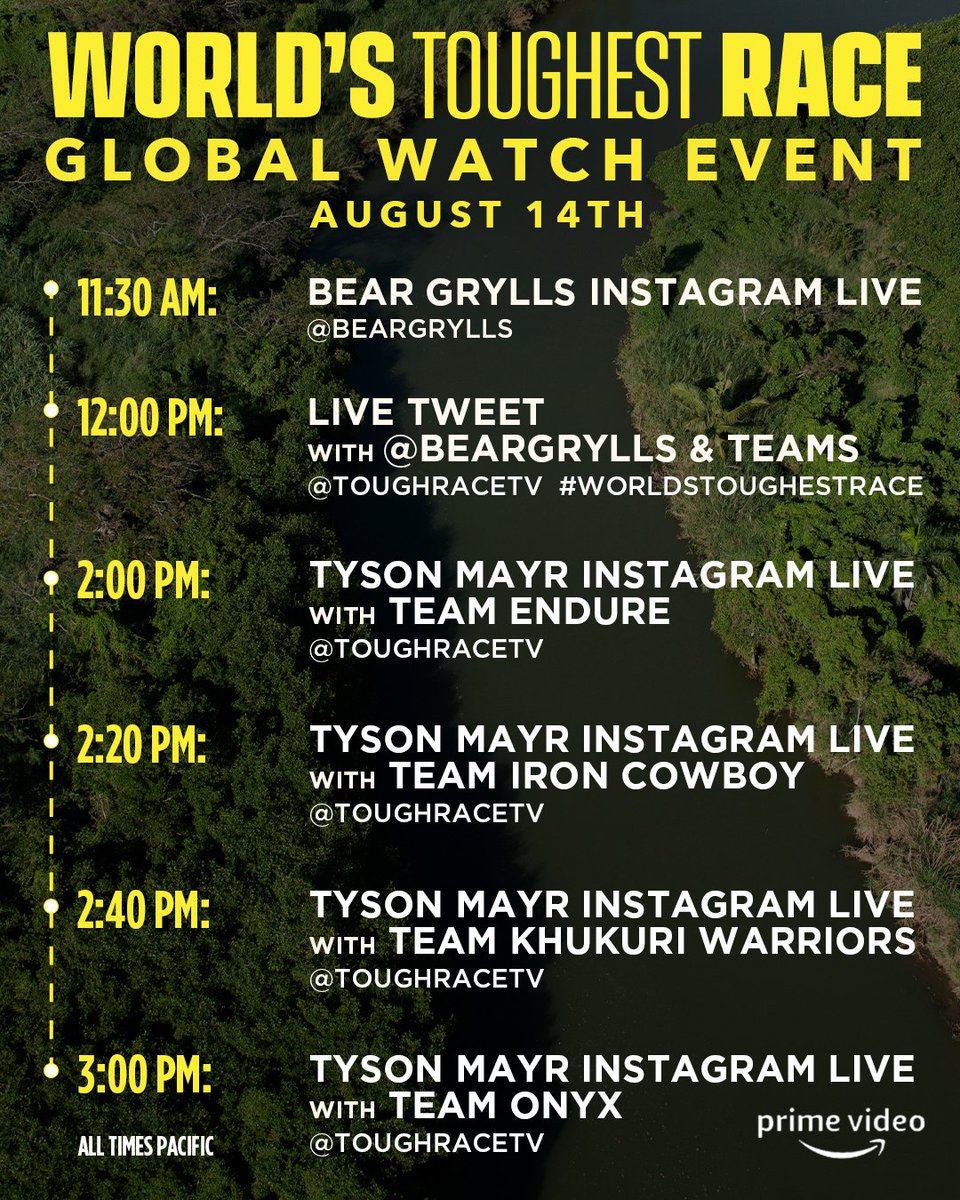 WORLD'S TOUGHEST RACE
GLOBAL WATCH EVENT
AUGUST 14TH

11:30 AM: BEAR GRYLLS INSTAGRAM LIVE
@BEARGRYLLS

12:00 PM: LIVE TWEET
WITH @BEARGRYLLS & TEAMS
@TOUGHRACETV #WORLDSTOUGHESTRACE

2:00 PM: TYSON MAYR INSTAGRAM LIVE
WITH TEAM ENDURE
@TOUGHRACETV

2:20 PM: TYSON MAYR INSTAGRAM LIVE
WITH TEAM IRON COWBOY
@TOUGHRACETV

2:40 PM: TYSON MAYR INSTAGRAM LIVE
WITH TEAM KHUKURI WARRIORS
@TOUGHRACETV

3:00 PM: TYSON MAYR INSTAGRAM LIVE
WITH TEAM ONYX
@TOUGHRACETV

ALL TIMES PACIFIC

prime video